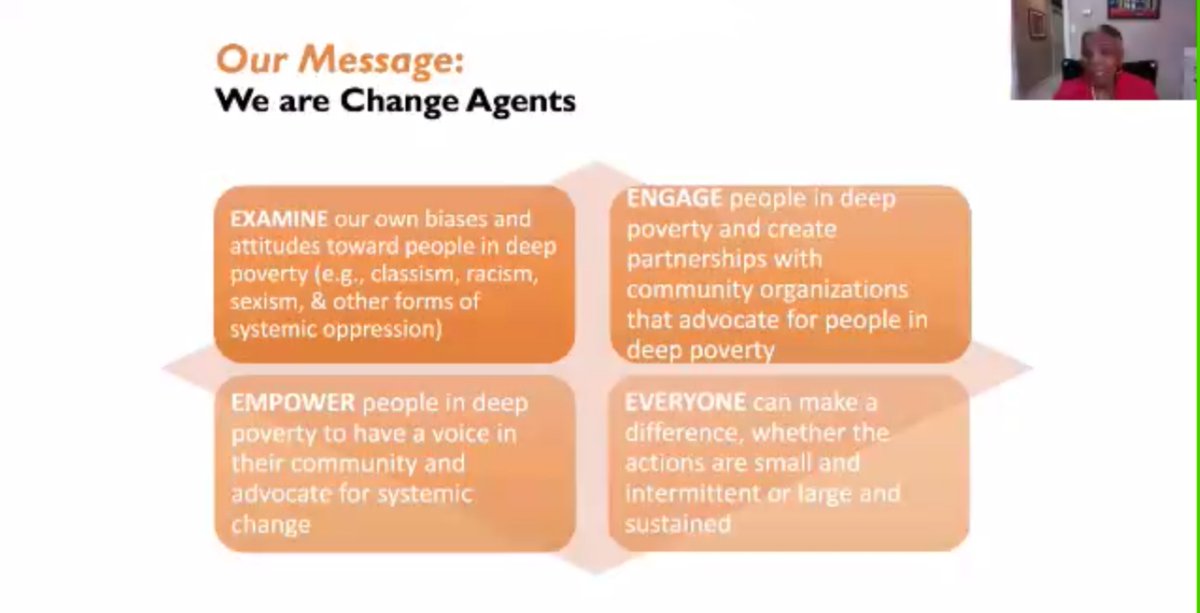 Our Message:
We are Change Agents

EXAMINE our own biases and attitudes toward people in deep poverty (e.g., classism, racism, sexism, & other forms of systemic oppression)

ENGAGE people in deep poverty and create partnerships with community organizations that advocate for people in deep poverty

EMPOWER people in deep poverty to have a voice in their community and advocate for systemic change

EVERYONE can make a difference, whether the actions are small and intermittent or large and sustained